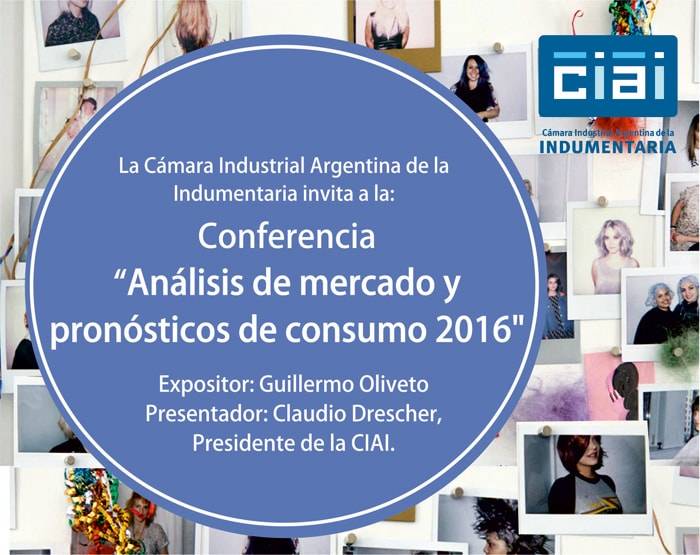 CIAI
Cámara Industrial Argentina de la
INDUMENTARIA

La Cámara Industrial Argentina de la Indumentaria invita a la:

Conferencia
"Análisis de mercado y pronósticos de consumo 2016"

Expositor: Guillermo Oliveto
Presentador: Claudio Drescher,
Presidente de la CIAI.